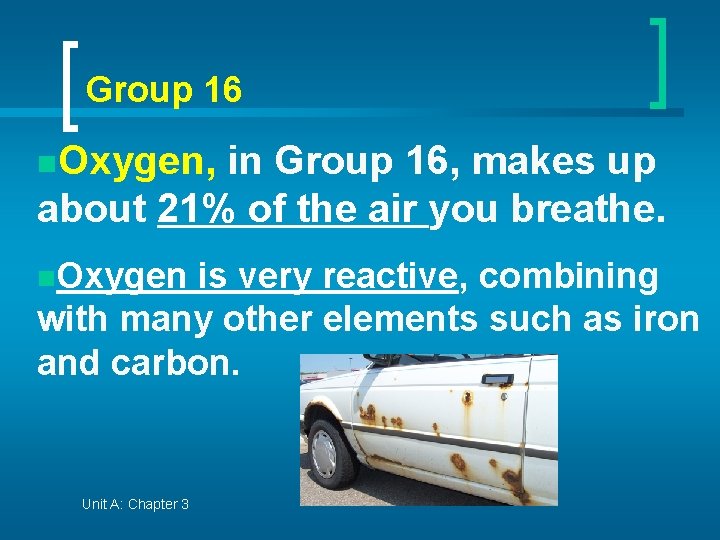 Group 16

Oxygen, in Group 16, makes up about 21% of the air you breathe.

Oxygen is very reactive, combining with many other elements such as iron and carbon.

Unit A: Chapter 3